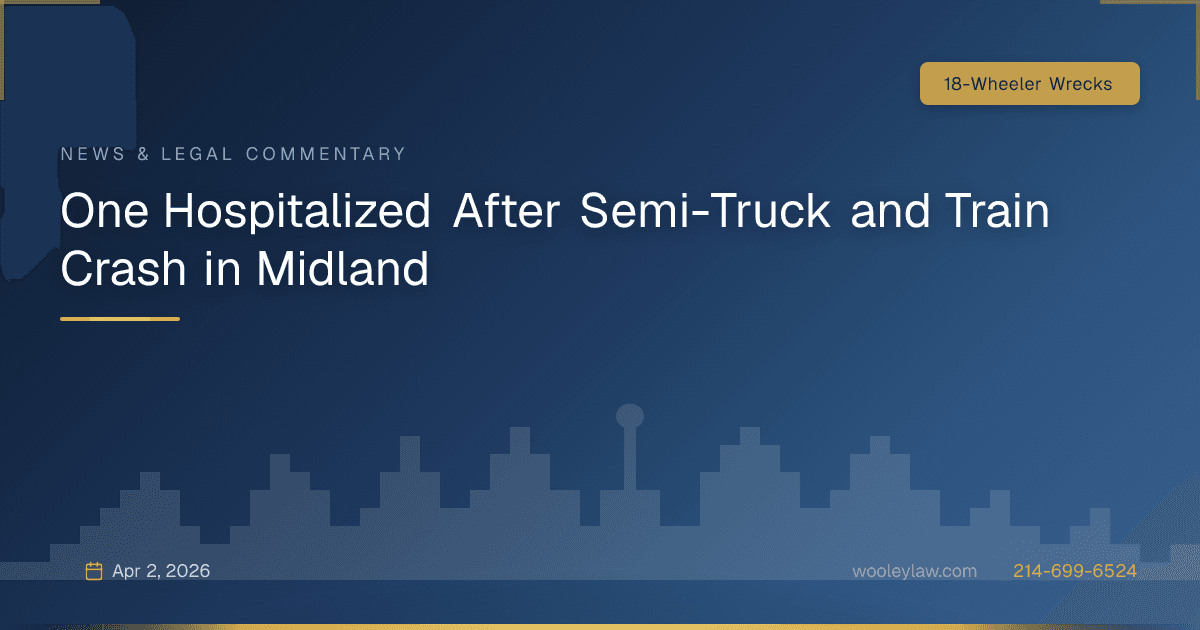 18-Wheeler Wrecks

NEWS & LEGAL COMMENTARY

One Hospitalized After Semi-Truck and Train Crash in Midland

Apr 2, 2026

wooleylaw.com

214-699-6524